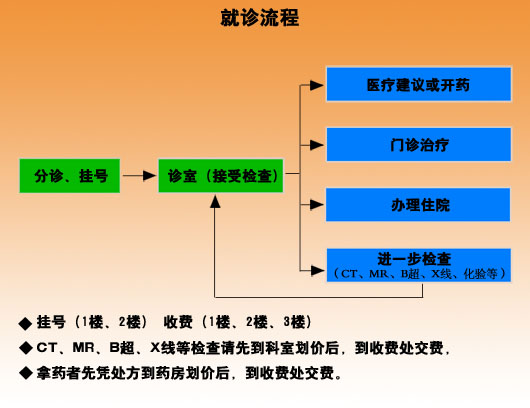 就诊流程

分诊、挂号

诊室（接受检查）

医疗建议或开药

门诊治疗

办理住院

进一步检查
（CT、MR、B超、X线、化验等）

◆ 挂号（1楼、2楼） 收费（1楼、2楼、3楼）

◆ CT、MR、B超、X线等检查请先到科室划价后，到收费处交费，

◆ 拿药者先凭处方到药房划价后，到收费处交费。